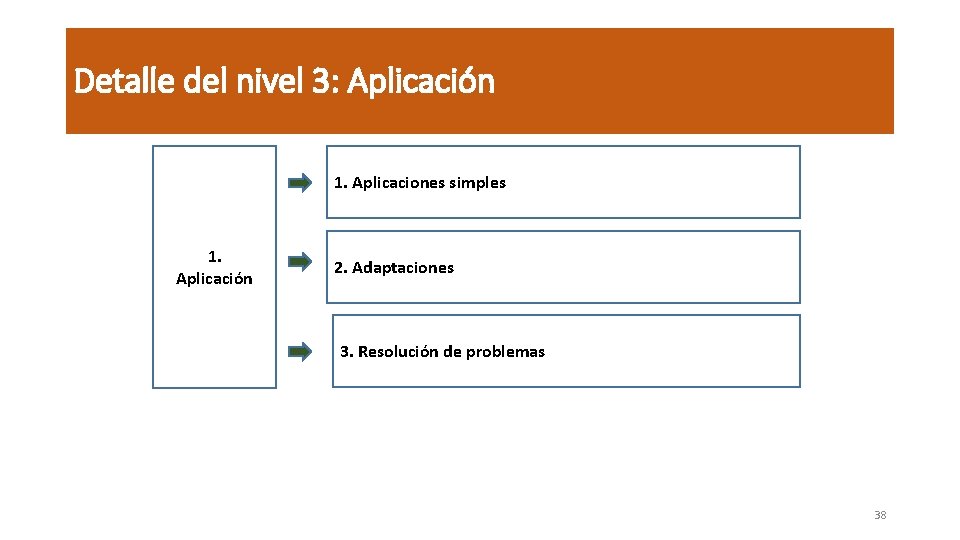 Detalle del nivel 3: Aplicación

1. Aplicación

1. Aplicaciones simples

2. Adaptaciones

3. Resolución de problemas

38